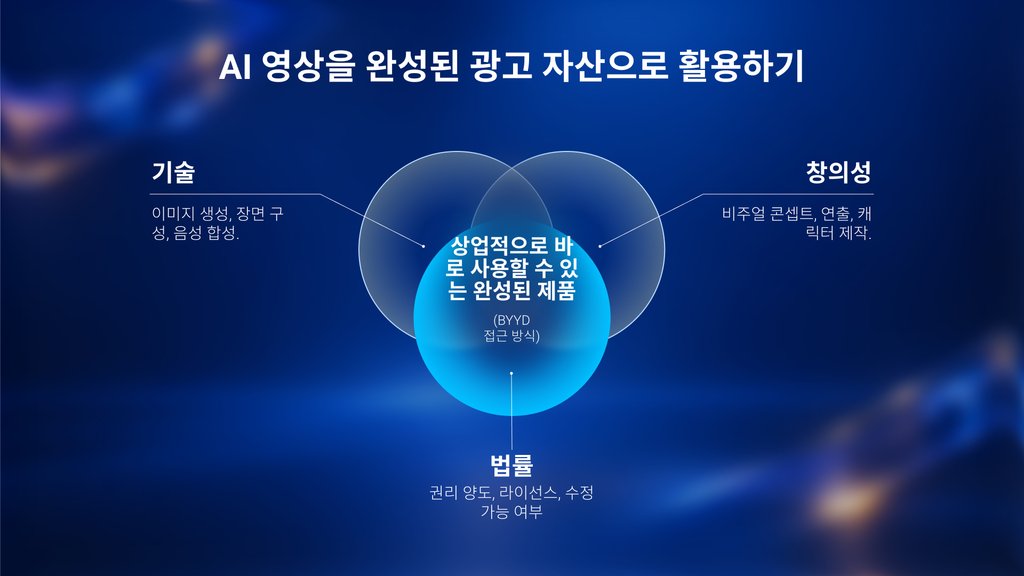 AI 영상을 완성된 광고 자산으로 활용하기

기술

이미지 생성, 장면 구성, 음성 합성.

창의성

비주얼 콘셉트, 연출, 캐릭터 제작.

상업적으로 바로 사용할 수 있는 완성된 제품

(BYYD 접근 방식)

법률

권리 양도, 라이선스, 수정 가능 여부